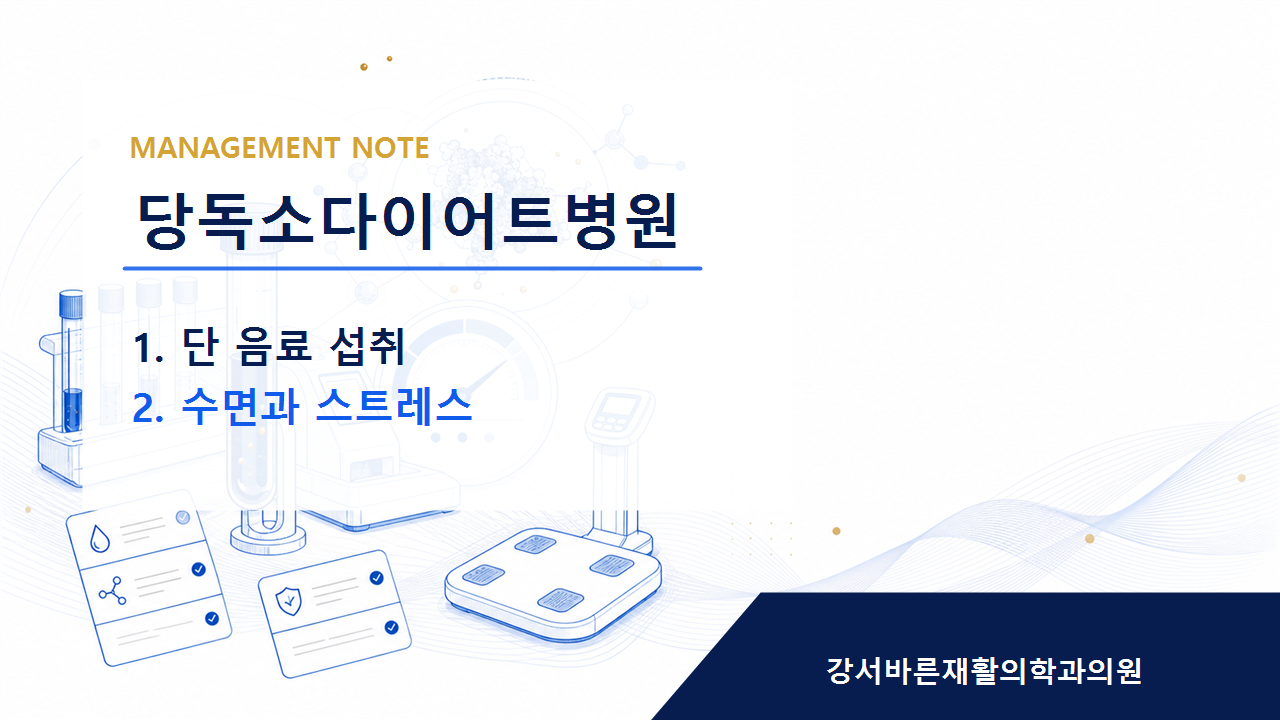 MANAGEMENT NOTE

당독소다이어트병원

1. 단 음료 섭취
2. 수면과 스트레스

강서바른재활의학과의원